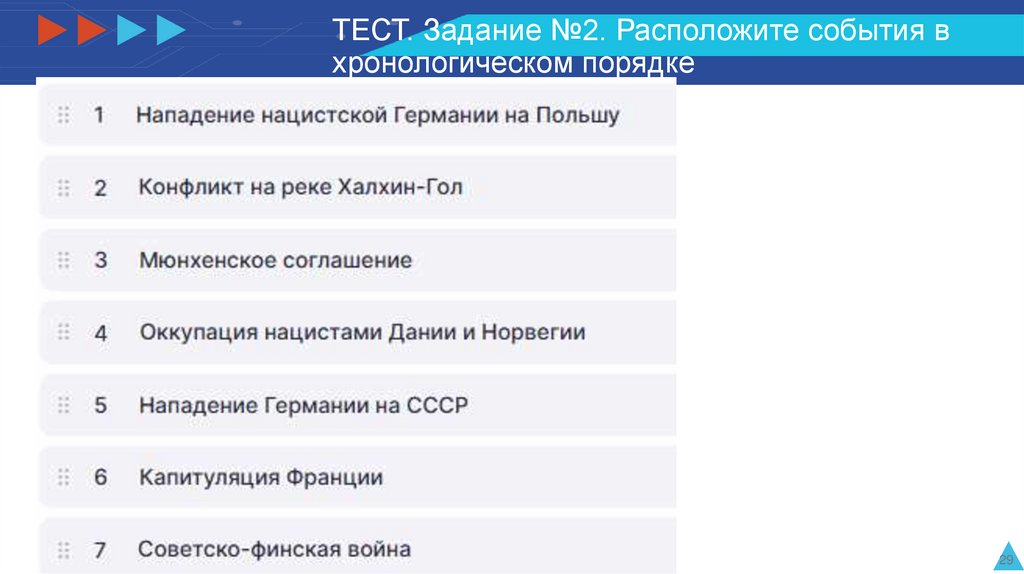 ТЕСТ. Задание №2. Расположите события в хронологическом порядке

1 Нападение нацистской Германии на Польшу

2 Конфликт на реке Халхин-Гол

3 Мюнхенское соглашение

4 Оккупация нацистами Дании и Норвегии

5 Нападение Германии на СССР

6 Капитуляция Франции

7 Советско-финская война

29